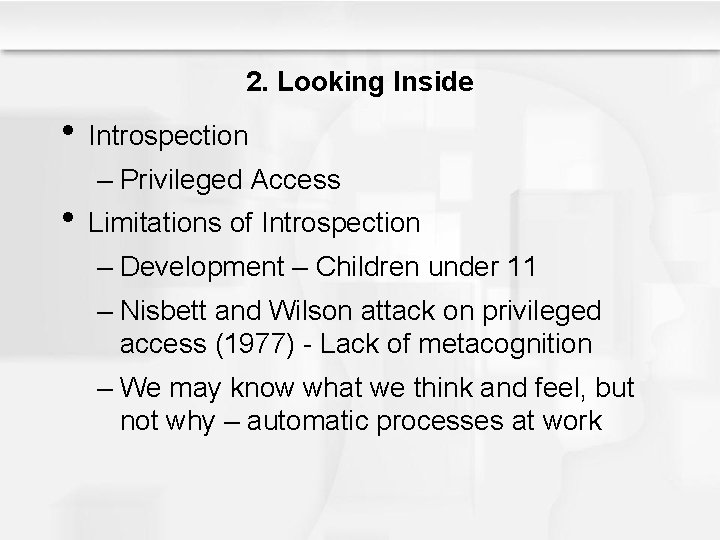 2. Looking Inside

• Introspection

– Privileged Access

• Limitations of Introspection

– Development – Children under 11

– Nisbett and Wilson attack on privileged access (1977) - Lack of metacognition

– We may know what we think and feel, but not why – automatic processes at work